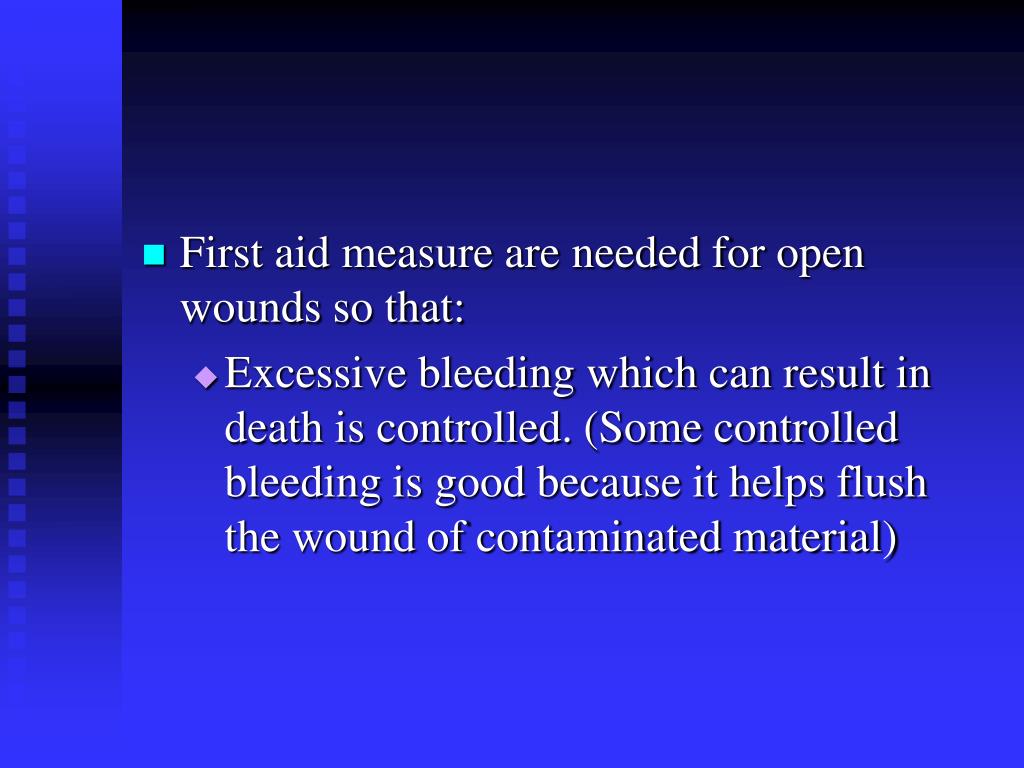 First aid measure are needed for open wounds so that:

Excessive bleeding which can result in death is controlled. (Some controlled bleeding is good because it helps flush the wound of contaminated material)